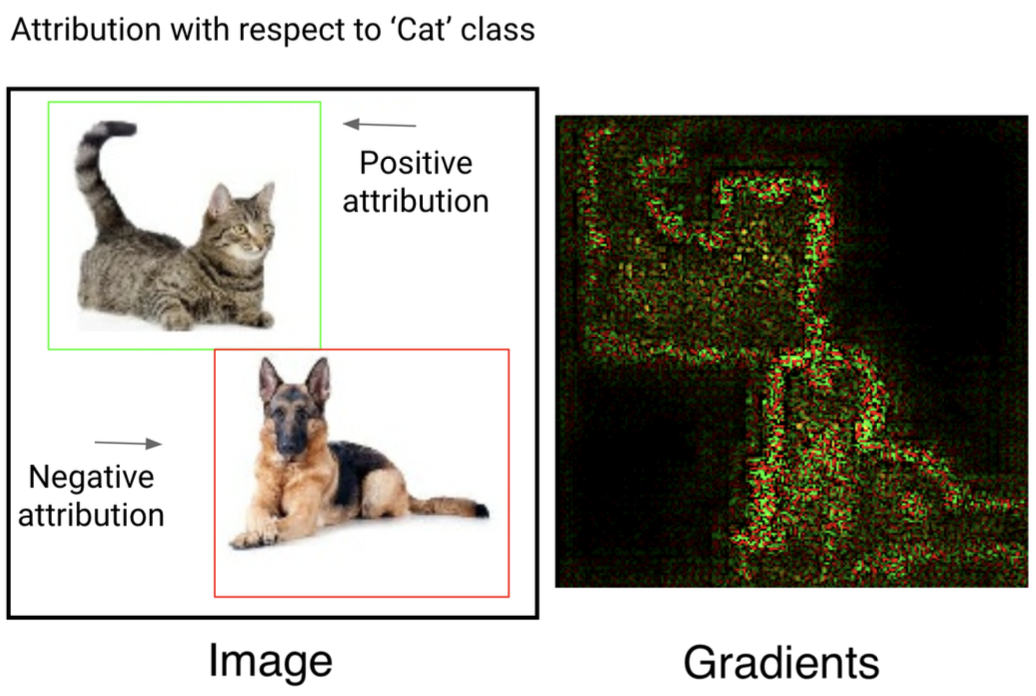 Attribution with respect to 'Cat' class

Positive attribution

Negative attribution

Image

Gradients